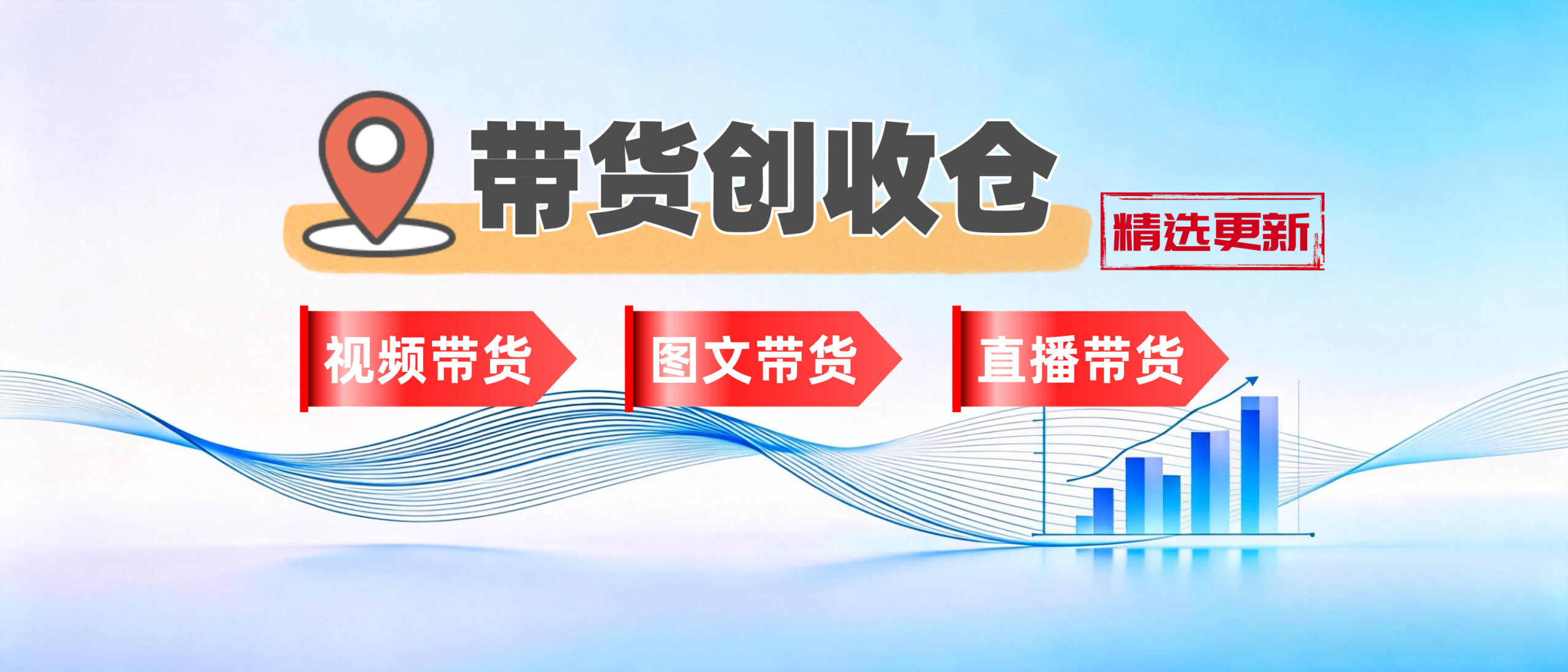 带货创收仓

精选更新

视频带货

图文带货

直播带货